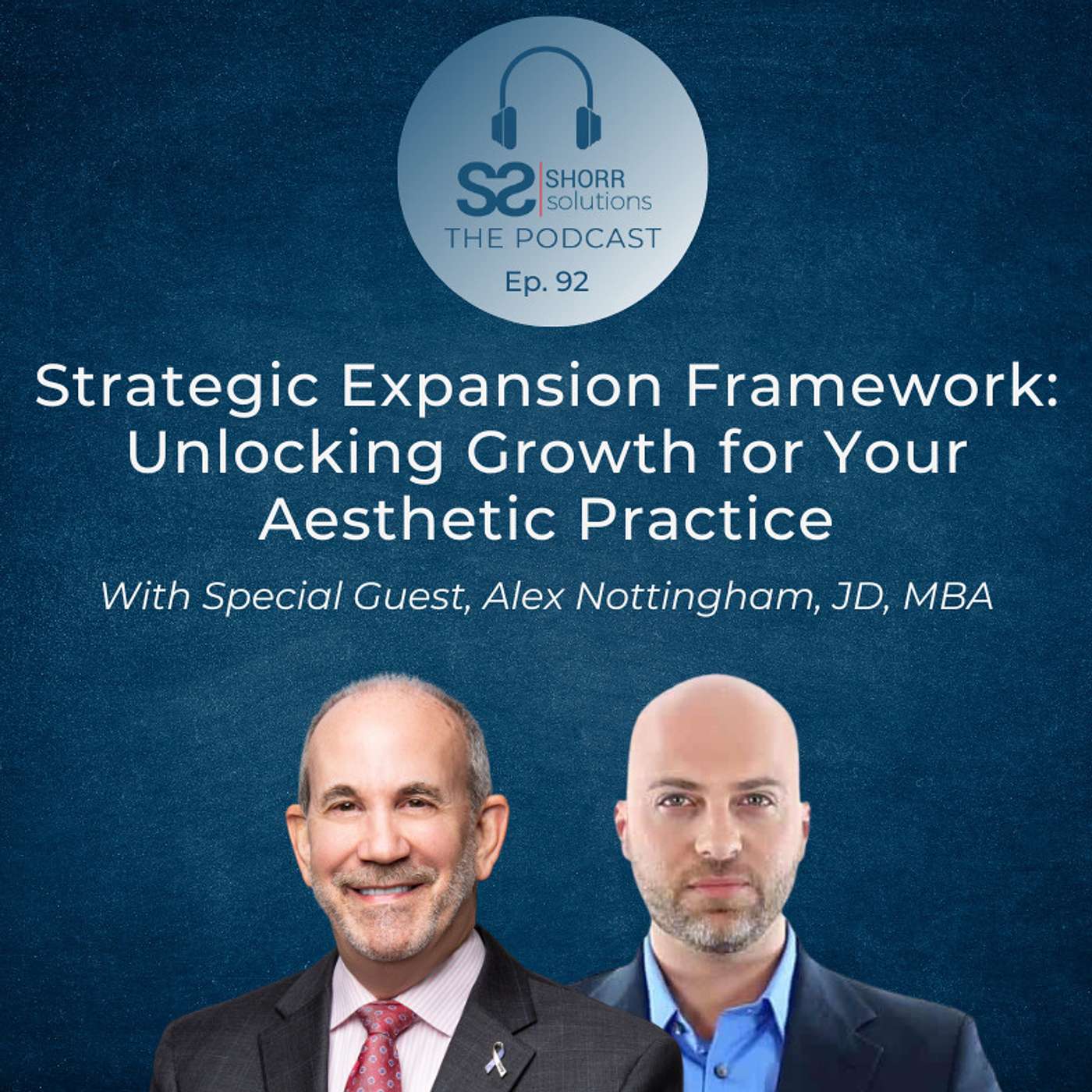 SS SHORR solutions
THE PODCAST
Ep. 92

Strategic Expansion Framework: Unlocking Growth for Your Aesthetic Practice

With Special Guest, Alex Nottingham, JD, MBA